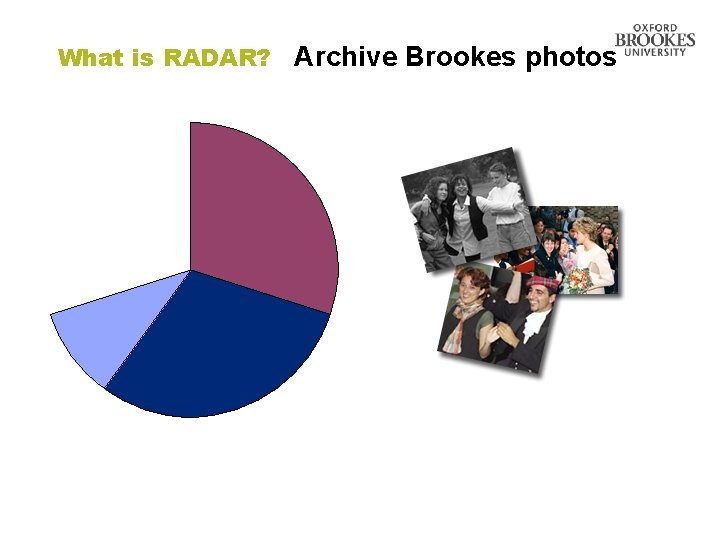 What is RADAR? Archive Brookes photos

OXFORD
BROOKES
UNIVERSITY